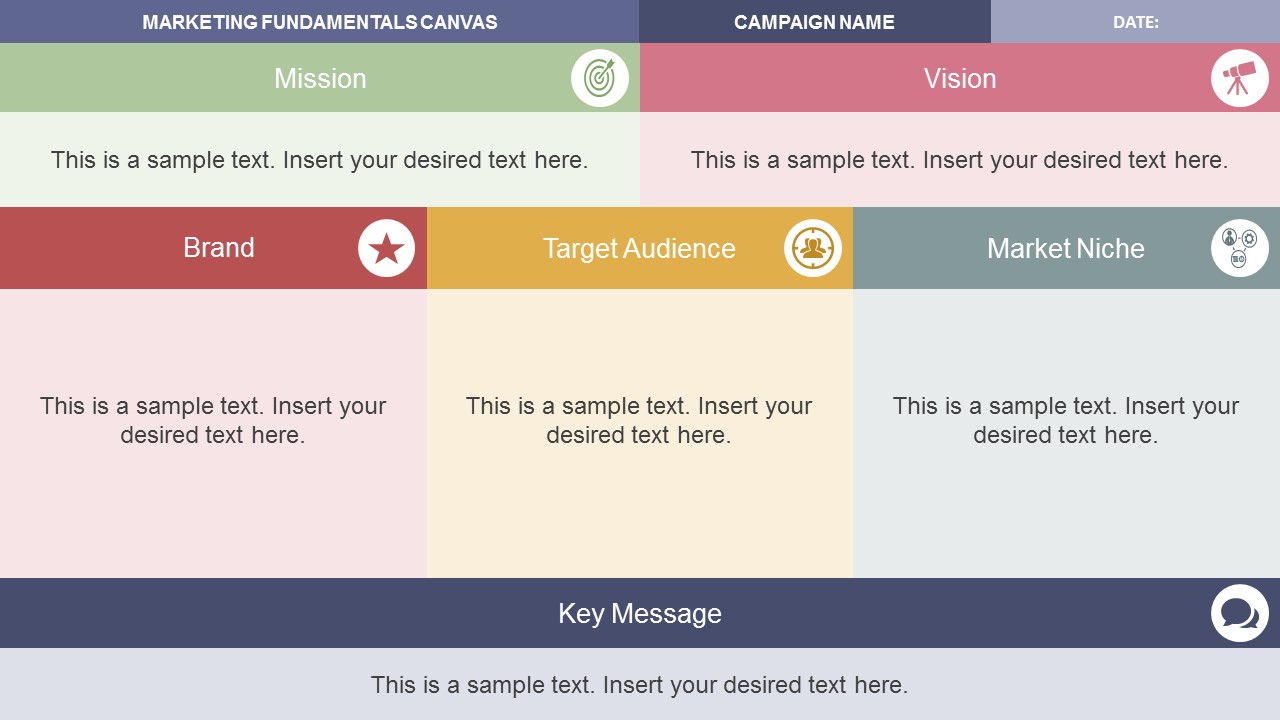 MARKETING FUNDAMENTALS CANVAS

CAMPAIGN NAME

DATE:

Mission

This is a sample text. Insert your desired text here.

Vision

This is a sample text. Insert your desired text here.

Brand

This is a sample text. Insert your desired text here.

Target Audience

This is a sample text. Insert your desired text here.

Market Niche

This is a sample text. Insert your desired text here.

Key Message

This is a sample text. Insert your desired text here.